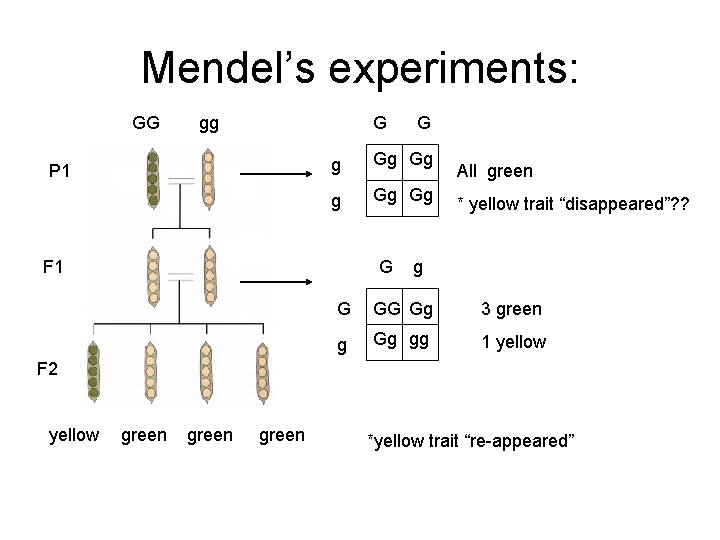 Mendel's experiments:

GG gg

P1

F1

F2

yellow green green green

| | G | G |
|---|---|---|
| g | Gg | Gg |
| g | Gg | Gg |

All green

* yellow trait "disappeared"??

| | G | g |
|---|---|---|
| G | GG | Gg |
| g | Gg | gg |

3 green

1 yellow

*yellow trait "re-appeared"